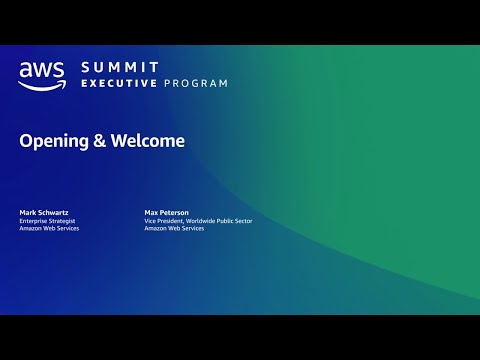 aws SUMMIT
EXECUTIVE PROGRAM

Opening & Welcome

Mark Schwartz
Enterprise Strategist
Amazon Web Services

Max Peterson
Vice President, Worldwide Public Sector
Amazon Web Services